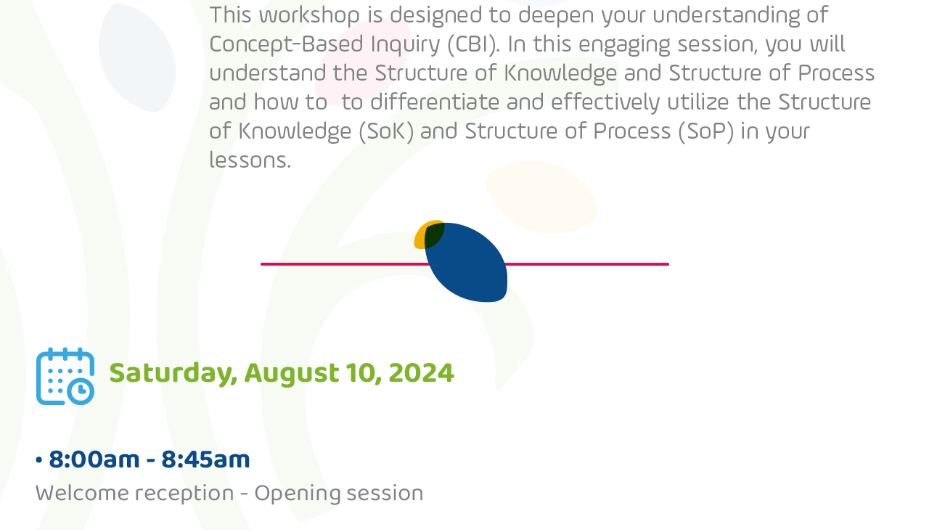 This workshop is designed to deepen your understanding of Concept-Based Inquiry (CBI). In this engaging session, you will understand the Structure of Knowledge and Structure of Process and how to  to differentiate and effectively utilize the Structure of Knowledge (SoK) and Structure of Process (SoP) in your lessons.

Saturday, August 10, 2024

• 8:00am - 8:45am
Welcome reception - Opening session